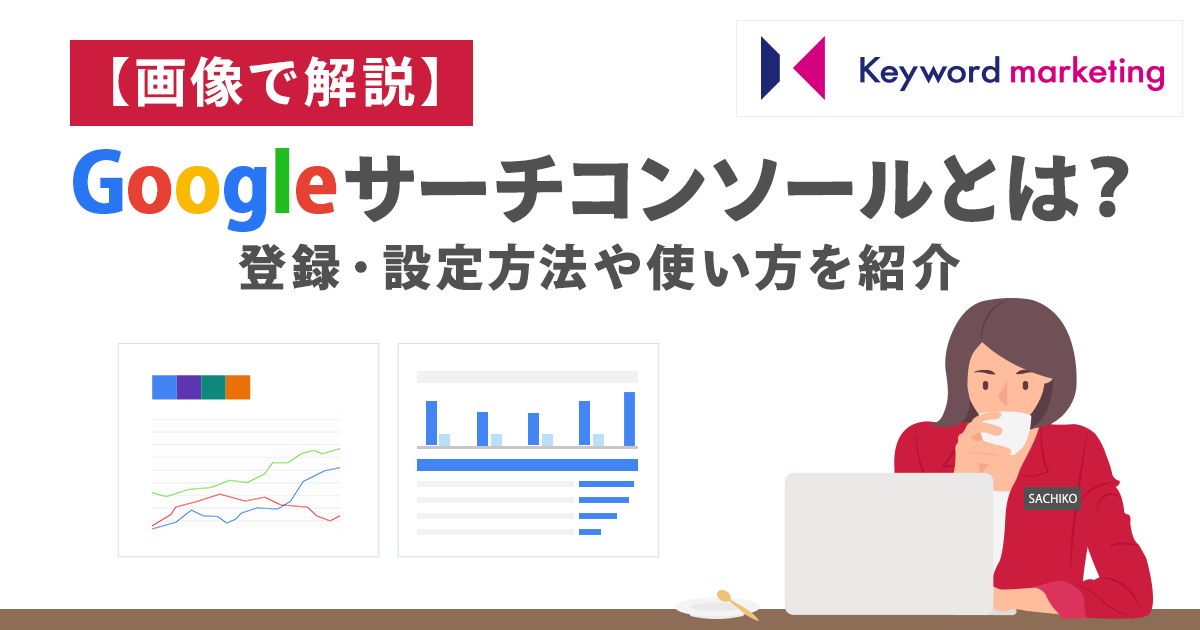 【画像で解説】

Keyword marketing

Googleサーチコンソールとは？
登録・設定方法や使い方を紹介

SACHIKO